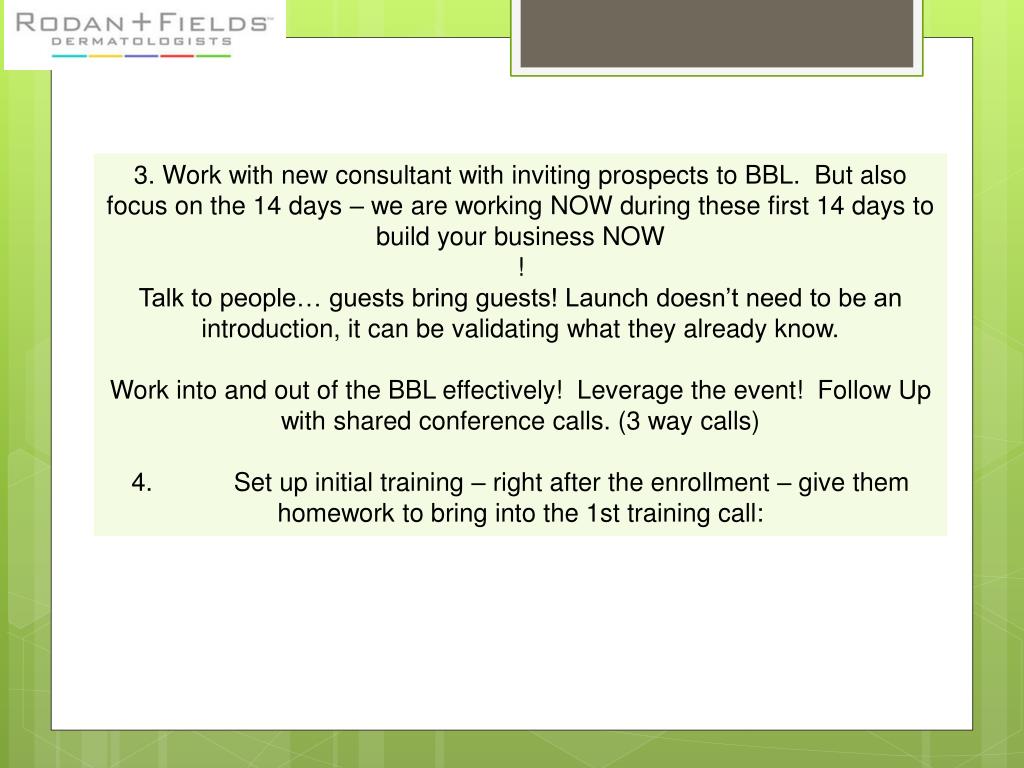 RODAN + FIELDS™
DERMATOLOGISTS

3. Work with new consultant with inviting prospects to BBL. But also focus on the 14 days – we are working NOW during these first 14 days to build your business NOW
!
Talk to people… guests bring guests! Launch doesn't need to be an introduction, it can be validating what they already know.

Work into and out of the BBL effectively! Leverage the event! Follow Up with shared conference calls. (3 way calls)

4. Set up initial training – right after the enrollment – give them homework to bring into the 1st training call: